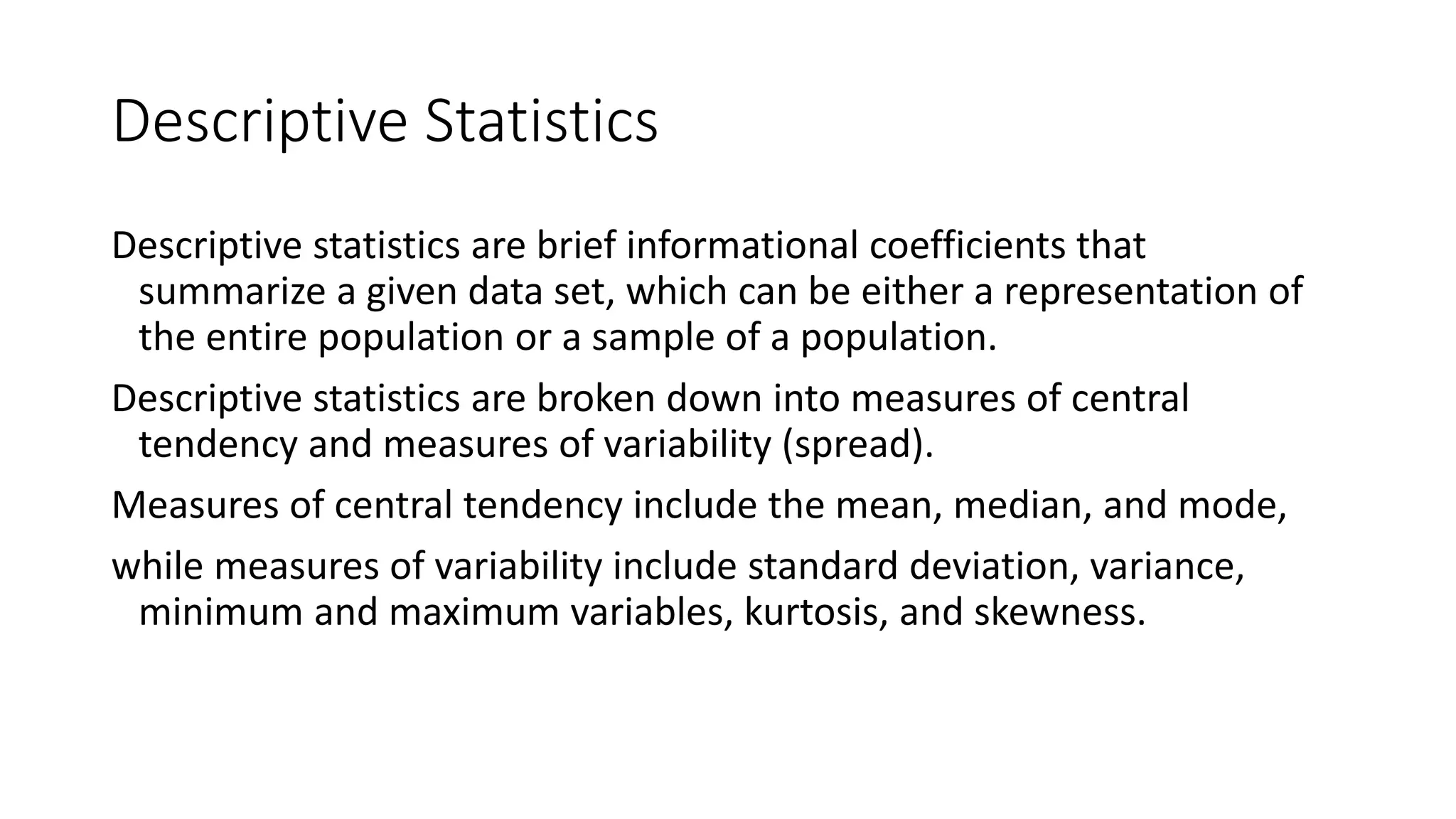 Descriptive Statistics

Descriptive statistics are brief informational coefficients that summarize a given data set, which can be either a representation of the entire population or a sample of a population.

Descriptive statistics are broken down into measures of central tendency and measures of variability (spread).

Measures of central tendency include the mean, median, and mode,

while measures of variability include standard deviation, variance, minimum and maximum variables, kurtosis, and skewness.